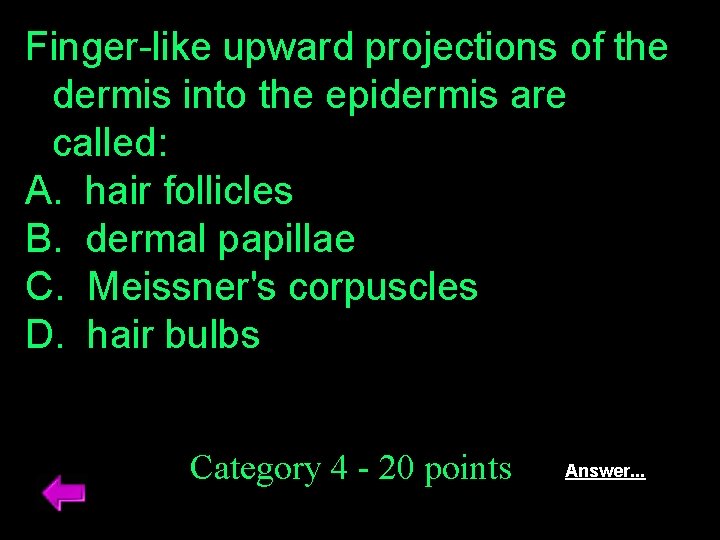 Finger-like upward projections of the dermis into the epidermis are called:
A. hair follicles
B. dermal papillae
C. Meissner's corpuscles
D. hair bulbs

Category 4 - 20 points

Answer...